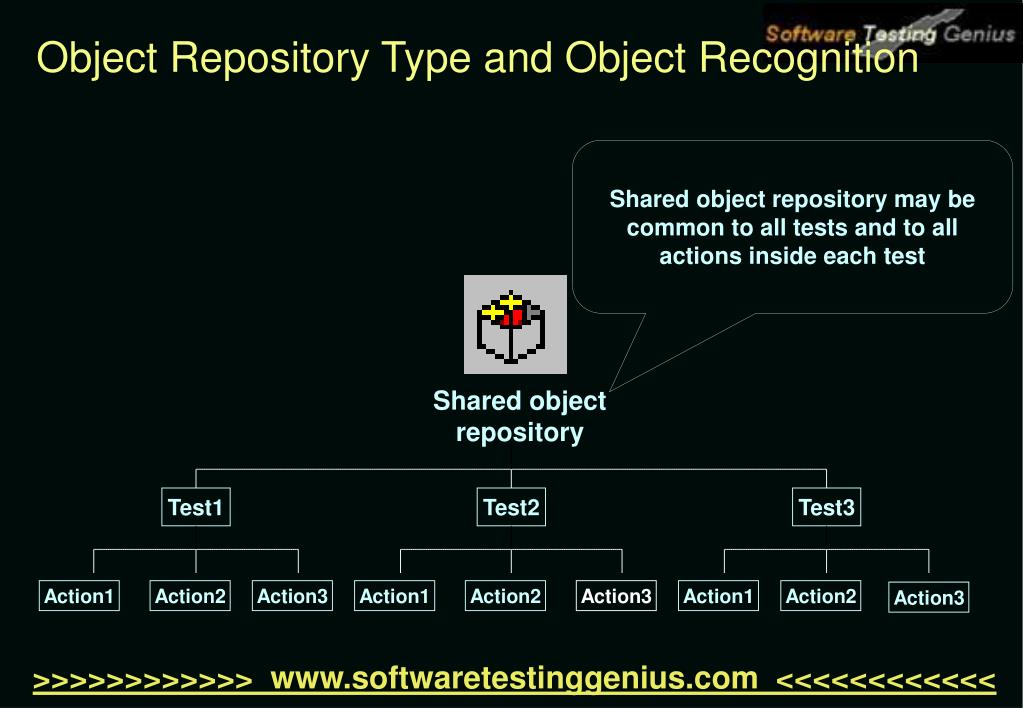 Software Testing Genius

Object Repository Type and Object Recognition

Shared object repository may be common to all tests and to all actions inside each test

Shared object repository

Test1

Test2

Test3

Action1 Action2 Action3 Action1 Action2 Action3 Action1 Action2 Action3

>>>>>>>>>>>> www.softwaretestinggenius.com <<<<<<<<<<<<